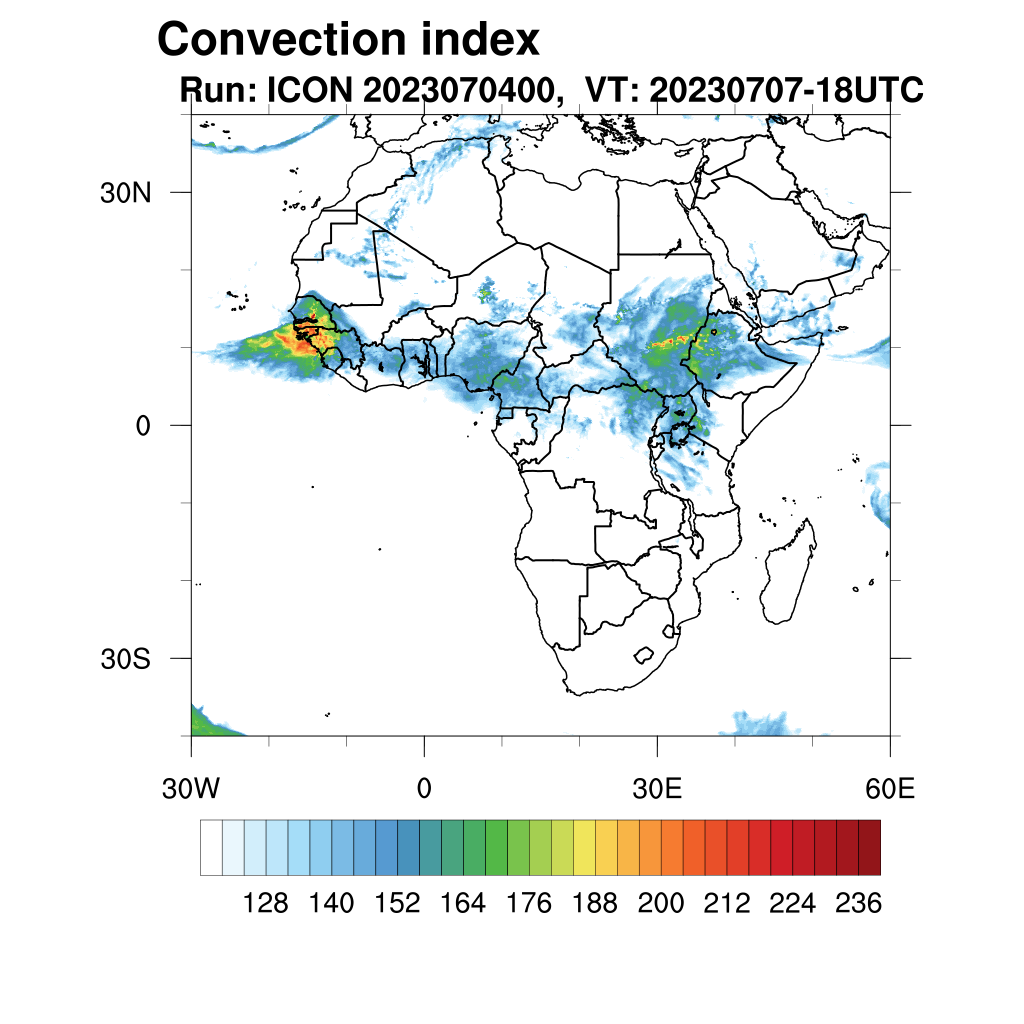 Convection index
Run: ICON 2023070400, VT: 20230707-18UTC

30N
0
30S

30W
0
30E
60E

128 140 152 164 176 188 200 212 224 236